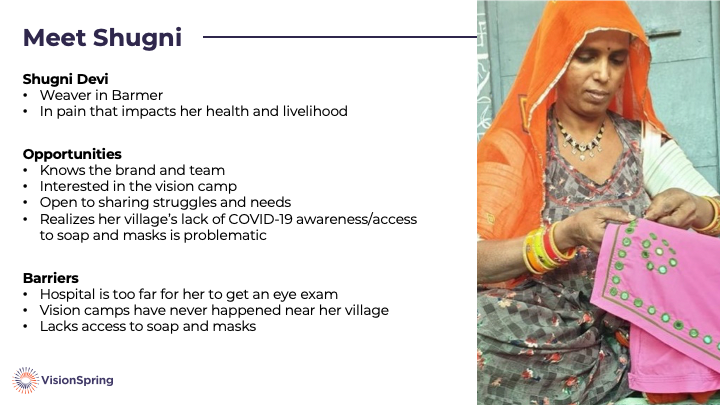 Meet Shugni

Shugni Devi
• Weaver in Barmer
• In pain that impacts her health and livelihood

Opportunities
• Knows the brand and team
• Interested in the vision camp
• Open to sharing struggles and needs
• Realizes her village's lack of COVID-19 awareness/access to soap and masks is problematic

Barriers
• Hospital is too far for her to get an eye exam
• Vision camps have never happened near her village
• Lacks access to soap and masks

VisionSpring